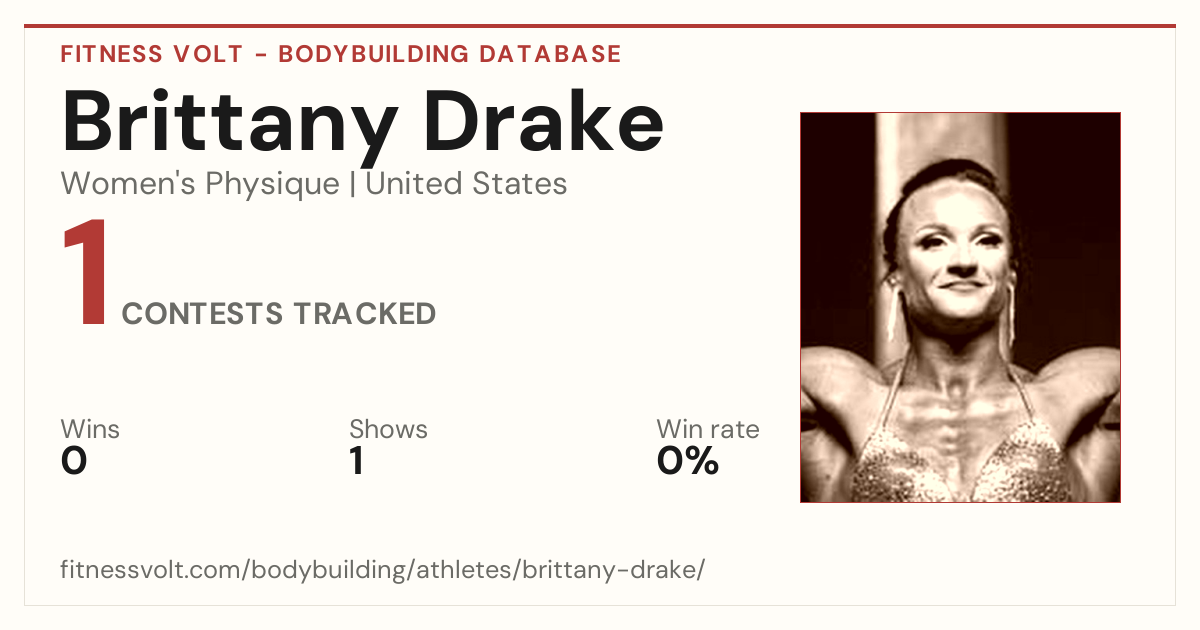 FITNESS VOLT - BODYBUILDING DATABASE

Brittany Drake

Women's Physique | United States

1 CONTESTS TRACKED

Wins
0

Shows
1

Win rate
0%

fitnessvolt.com/bodybuilding/athletes/brittany-drake/